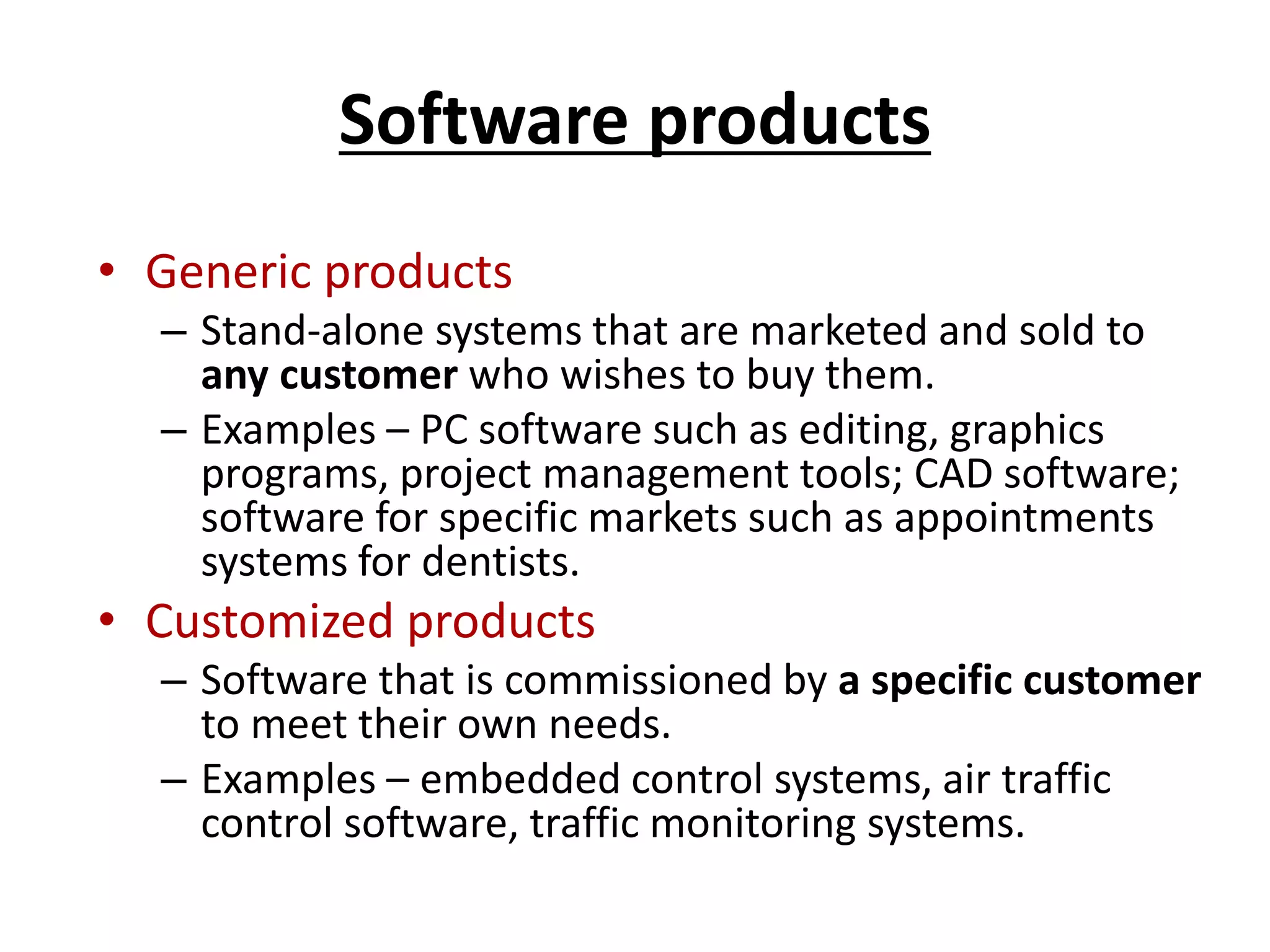 Software products

• Generic products
– Stand-alone systems that are marketed and sold to any customer who wishes to buy them.
– Examples – PC software such as editing, graphics programs, project management tools; CAD software; software for specific markets such as appointments systems for dentists.

• Customized products
– Software that is commissioned by a specific customer to meet their own needs.
– Examples – embedded control systems, air traffic control software, traffic monitoring systems.